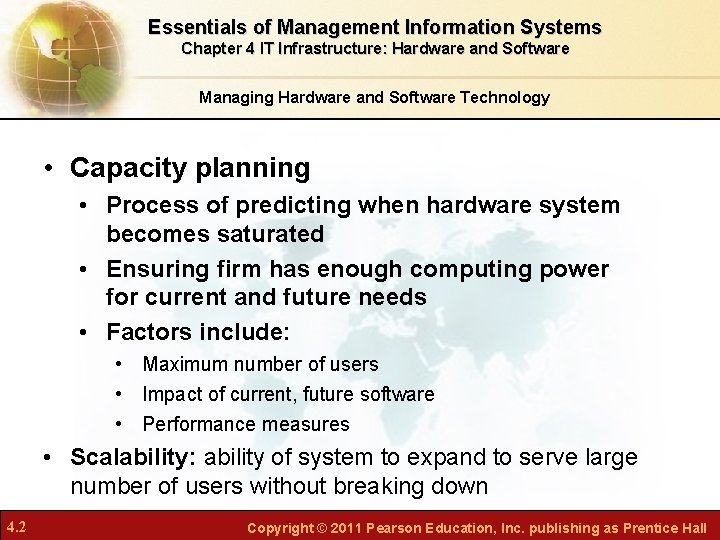 Essentials of Management Information Systems
Chapter 4 IT Infrastructure: Hardware and Software

Managing Hardware and Software Technology

• Capacity planning
  • Process of predicting when hardware system becomes saturated
  • Ensuring firm has enough computing power for current and future needs
  • Factors include:
    • Maximum number of users
    • Impact of current, future software
    • Performance measures
• Scalability: ability of system to expand to serve large number of users without breaking down

4.2

Copyright © 2011 Pearson Education, Inc. publishing as Prentice Hall